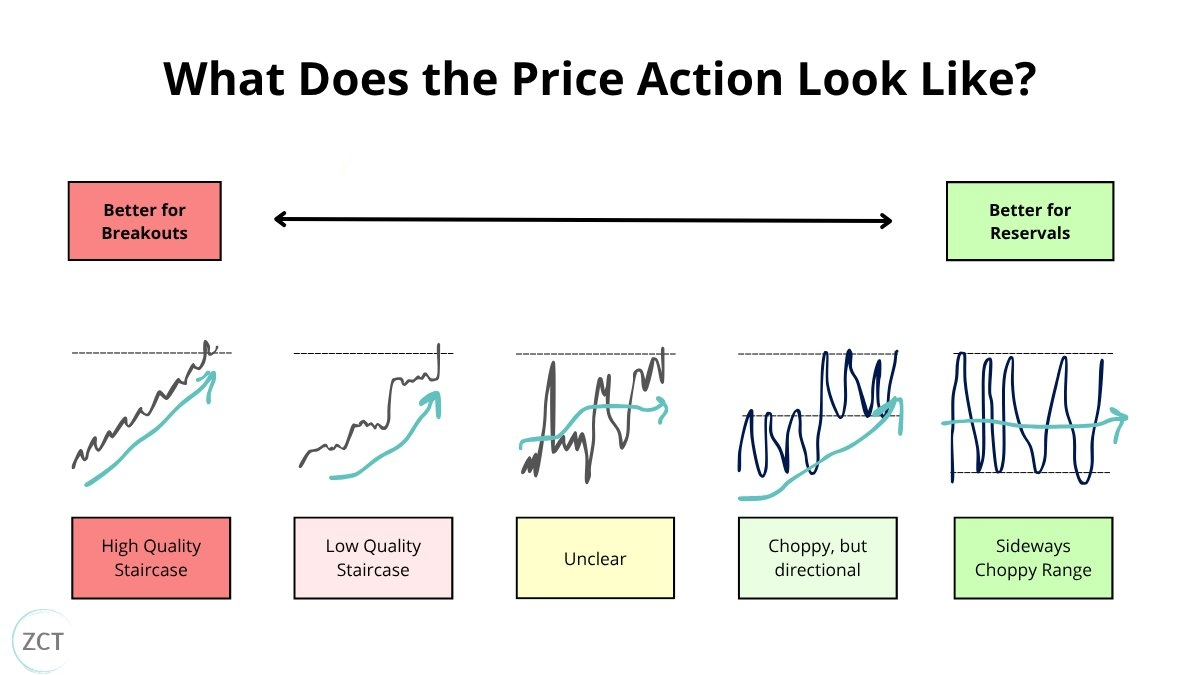 What Does the Price Action Look Like?

Better for Breakouts

Better for Reservals

High Quality Staircase

Low Quality Staircase

Unclear

Choppy, but directional

Sideways Choppy Range

ZCT